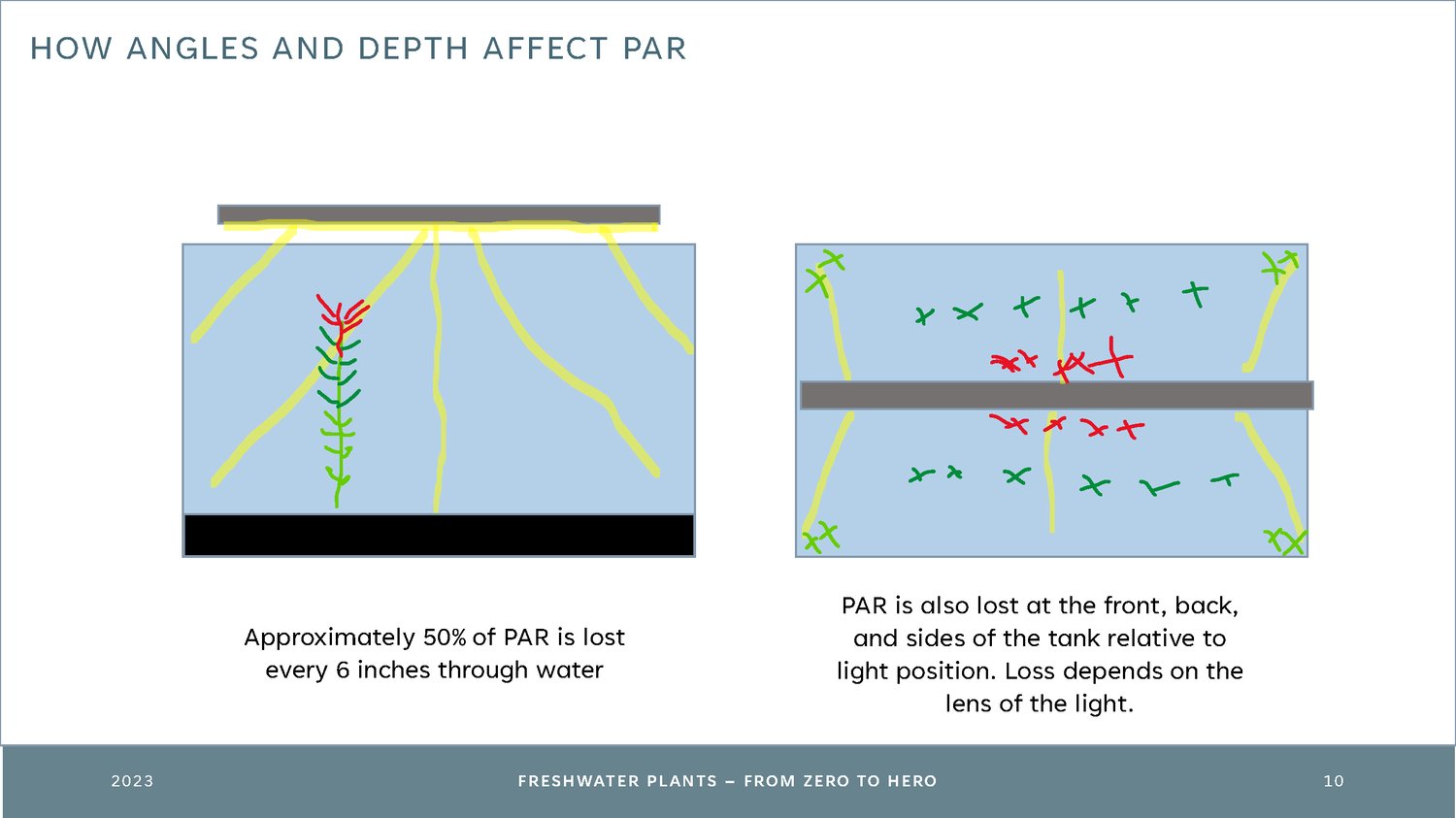 HOW ANGLES AND DEPTH AFFECT PAR

Approximately 50% of PAR is lost every 6 inches through water

PAR is also lost at the front, back, and sides of the tank relative to light position. Loss depends on the lens of the light.

2023

FRESHWATER PLANTS – FROM ZERO TO HERO

10